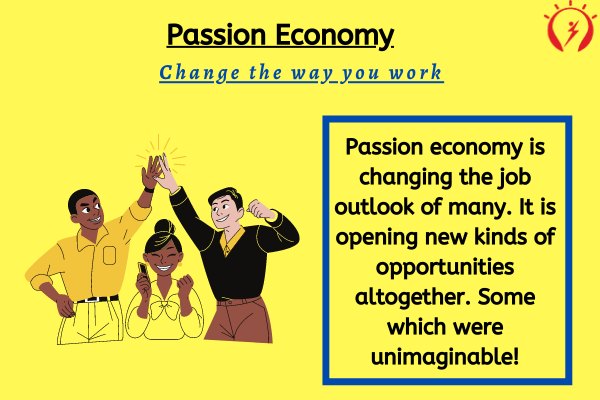 Passion Economy

Change the way you work

Passion economy is changing the job outlook of many. It is opening new kinds of opportunities altogether. Some which were unimaginable!